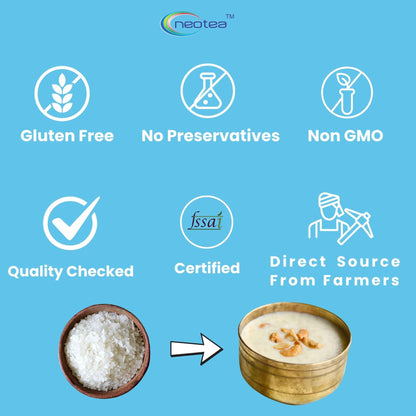 neotea™

Gluten Free

No Preservatives

Non GMO

Quality Checked

fssai

Certified

Direct Source From Farmers